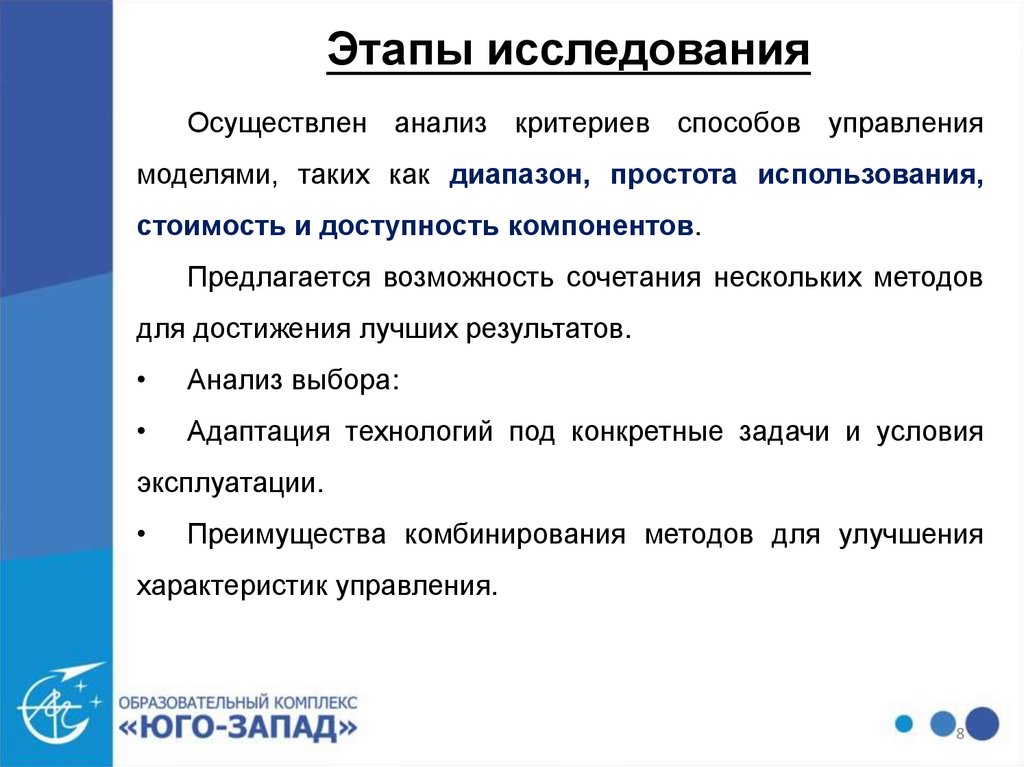 Этапы исследования

Осуществлен анализ критериев способов управления моделями, таких как диапазон, простота использования, стоимость и доступность компонентов.

Предлагается возможность сочетания нескольких методов для достижения лучших результатов.

• Анализ выбора:

• Адаптация технологий под конкретные задачи и условия эксплуатации.

• Преимущества комбинирования методов для улучшения характеристик управления.

ОБРАЗОВАТЕЛЬНЫЙ КОМПЛЕКС
«ЮГО-ЗАПАД»

8